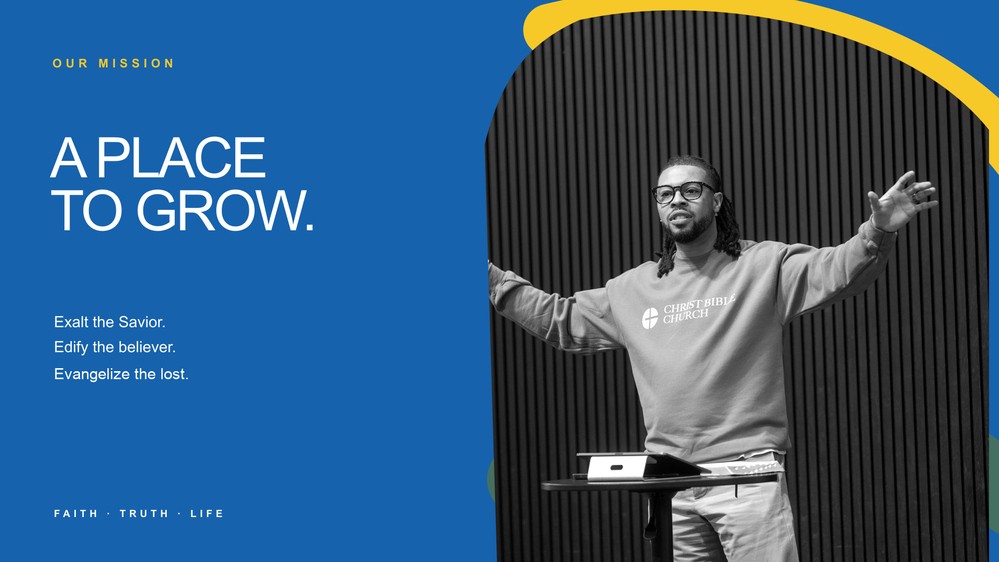 OUR MISSION

A PLACE TO GROW.

Exalt the Savior.
Edify the believer.
Evangelize the lost.

FAITH · TRUTH · LIFE

CHRIST BIBLE CHURCH